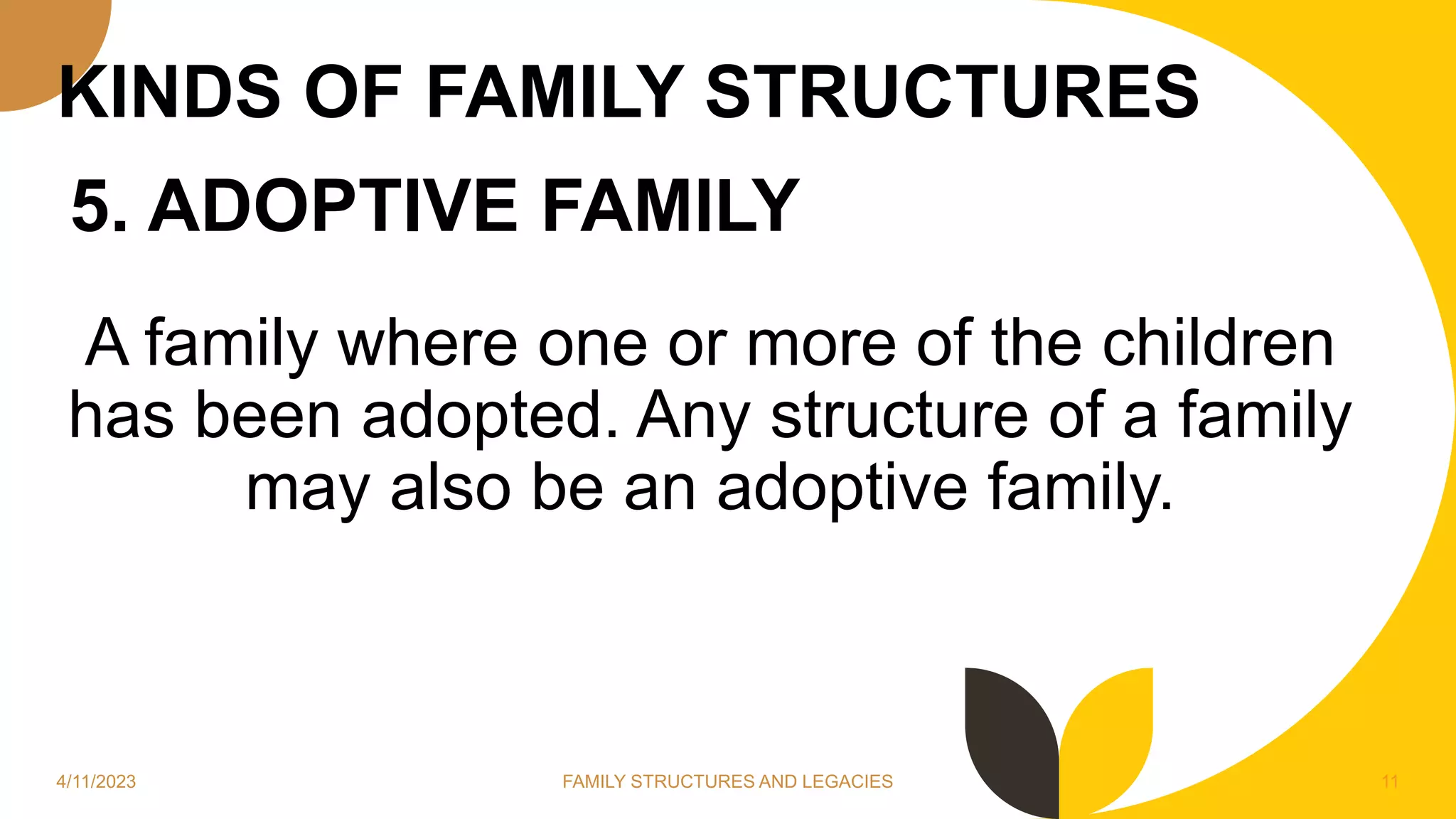 KINDS OF FAMILY STRUCTURES

5. ADOPTIVE FAMILY

A family where one or more of the children has been adopted. Any structure of a family may also be an adoptive family.

4/11/2023

FAMILY STRUCTURES AND LEGACIES

11